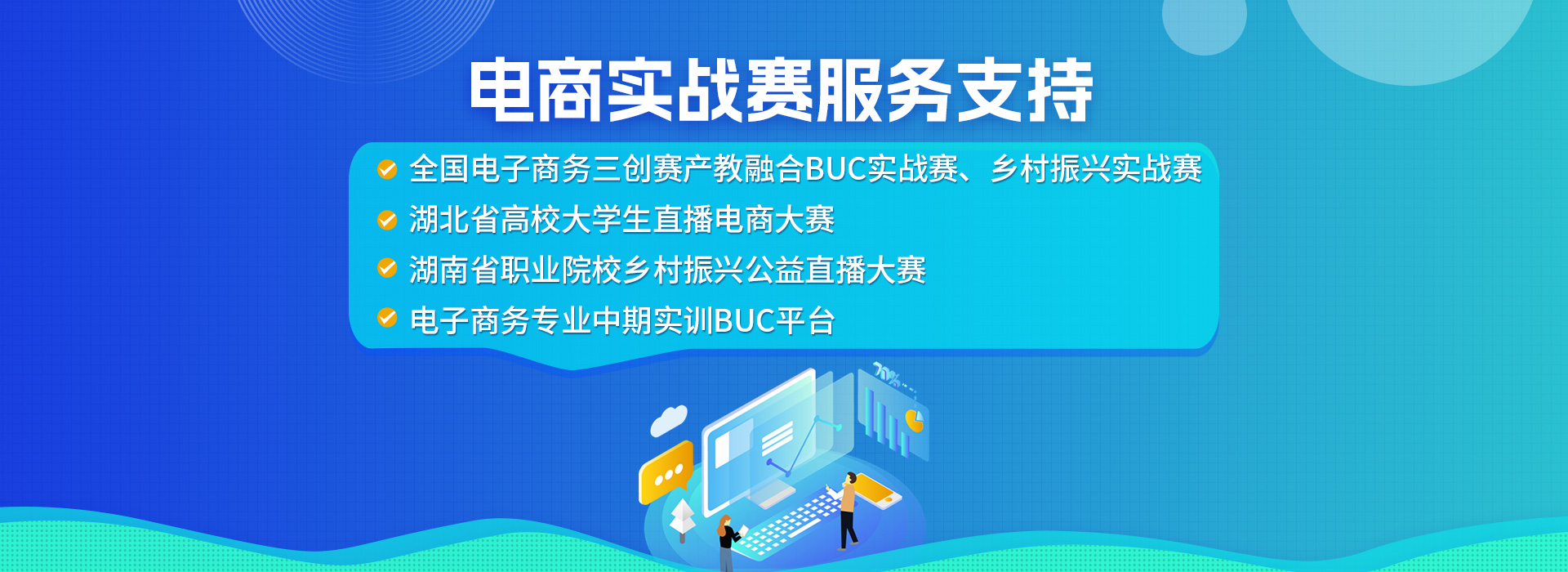 电商实战赛服务支持

全国电子商务三创赛产教融合BUC实战赛、乡村振兴实战赛
湖北省高校大学生直播电商大赛
湖南省职业院校乡村振兴公益直播大赛
电子商务专业中期实训BUC平台

70%